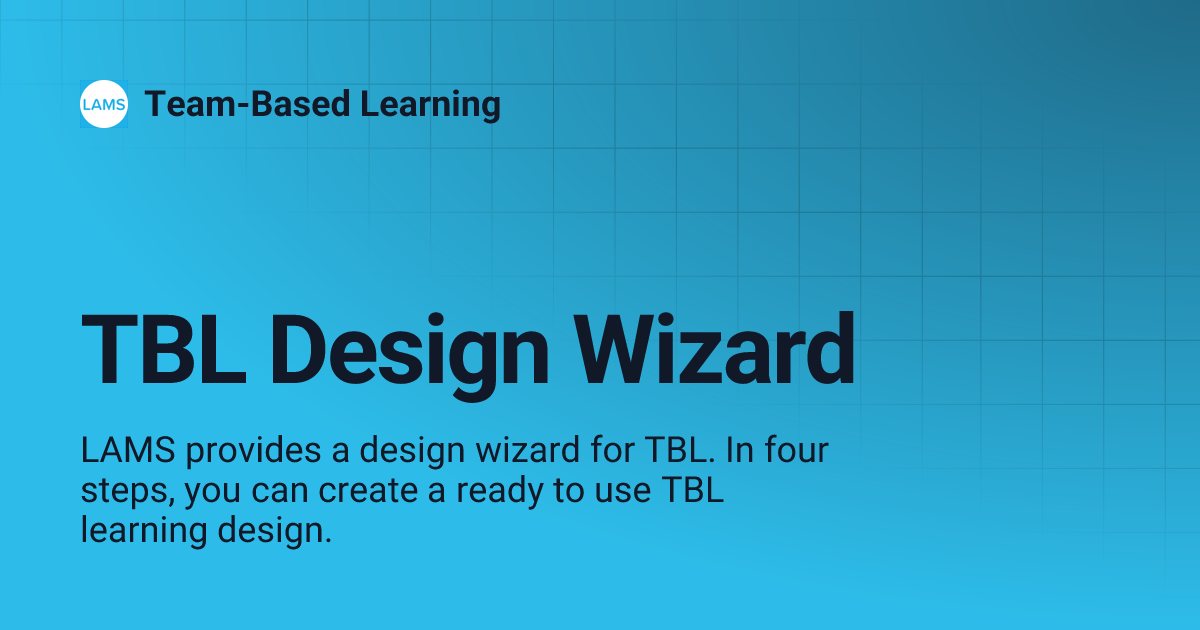 LAMS Team-Based Learning

TBL Design Wizard

LAMS provides a design wizard for TBL. In four steps, you can create a ready to use TBL learning design.